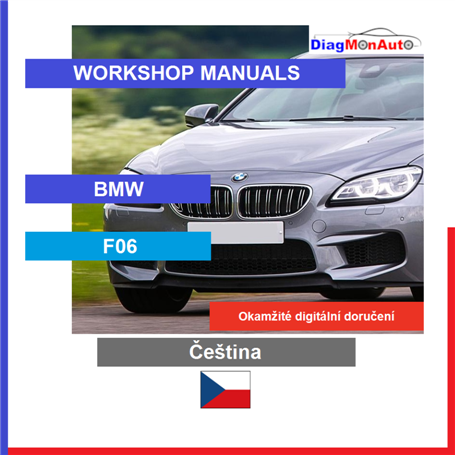 DiagMonAuto

WORKSHOP MANUALS

BMW

F06

Okamžité digitální doručení

Čeština